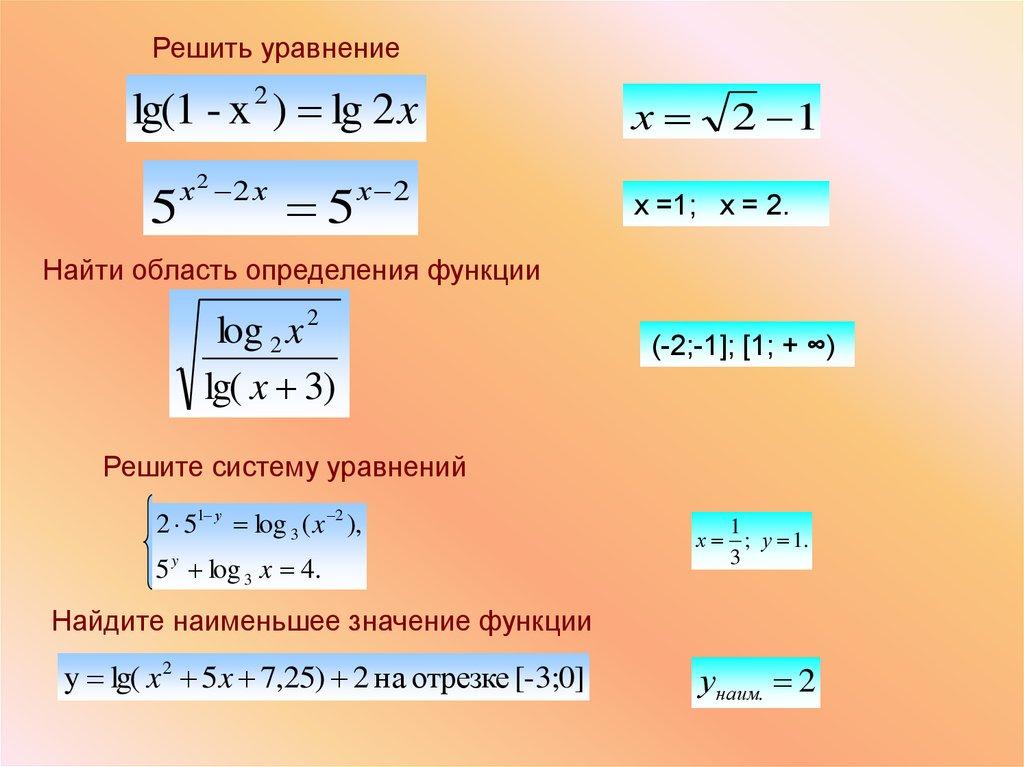 Решить уравнение

$\lg(1 - x^2) = \lg 2x$

$x = \sqrt{2} - 1$

$5^{x^2 - 2x} = 5^{x-2}$

x =1;   x = 2.

Найти область определения функции

$\sqrt{\frac{\log_2 x^2}{\lg(x+3)}}$

(-2;-1]; [1; + ∞)

Решите систему уравнений

$\begin{cases} 2 \cdot 5^{1-y} = \log_3(x^{-2}), \\ 5^y + \log_3 x = 4. \end{cases}$

$x = \frac{1}{3};\ y = 1.$

Найдите наименьшее значение функции

$y = \lg(x^2 + 5x + 7{,}25) + 2$ на отрезке $[-3;0]$

$y_{наим.} = 2$